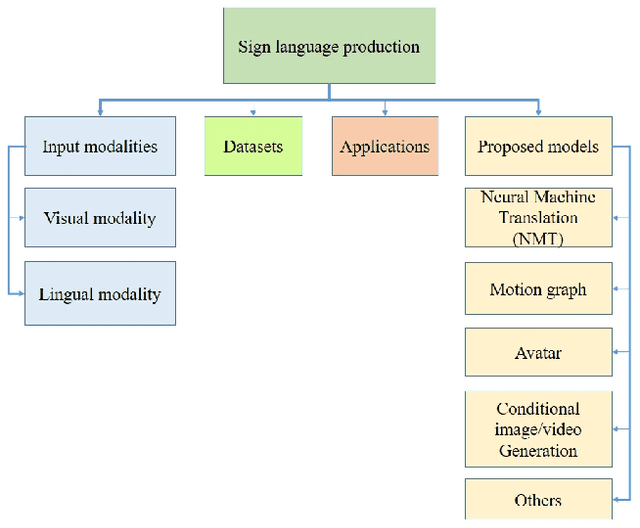 Sign language production

Input modalities

Visual modality

Lingual modality

Datasets

Applications

Proposed models

Neural Machine Translation (NMT)

Motion graph

Avatar

Conditional image/video Generation

Others